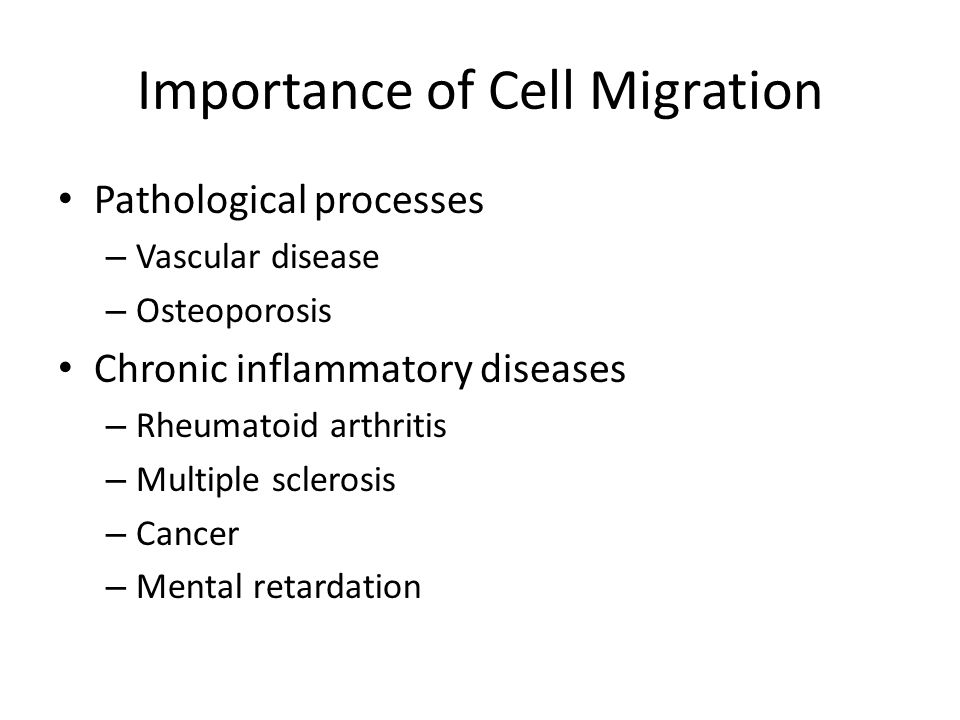 Importance of Cell Migration

• Pathological processes
– Vascular disease
– Osteoporosis
• Chronic inflammatory diseases
– Rheumatoid arthritis
– Multiple sclerosis
– Cancer
– Mental retardation